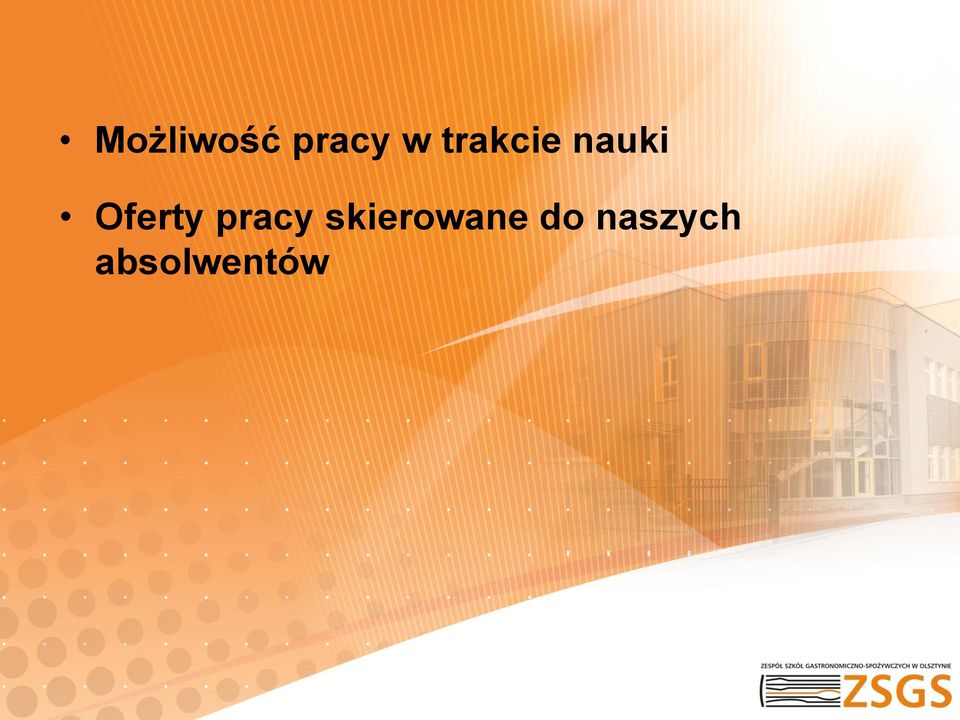 • Możliwość pracy w trakcie nauki

• Oferty pracy skierowane do naszych absolwentów

ZESPÓŁ SZKÓŁ GASTRONOMICZNO-SPOŻYWCZYCH W OLSZTYNIE
ZSGS